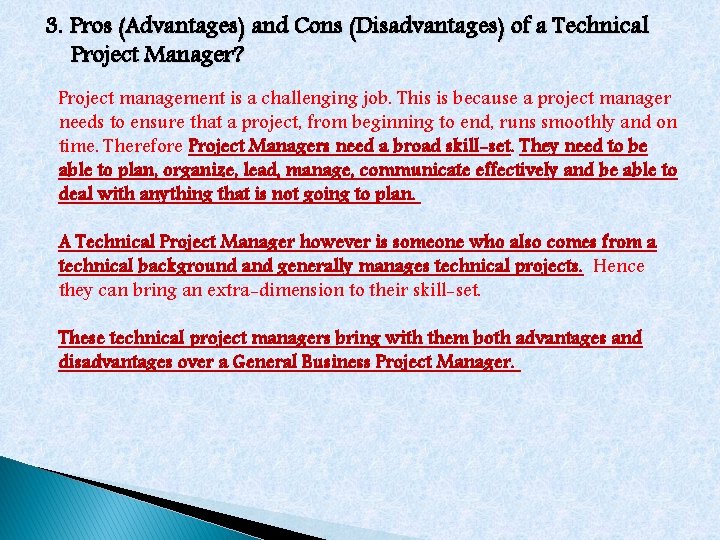 3. Pros (Advantages) and Cons (Disadvantages) of a Technical Project Manager?

Project management is a challenging job. This is because a project manager needs to ensure that a project, from beginning to end, runs smoothly and on time. Therefore Project Managers need a broad skill-set. They need to be able to plan, organize, lead, manage, communicate effectively and be able to deal with anything that is not going to plan.

A Technical Project Manager however is someone who also comes from a technical background and generally manages technical projects. Hence they can bring an extra-dimension to their skill-set.

These technical project managers bring with them both advantages and disadvantages over a General Business Project Manager.